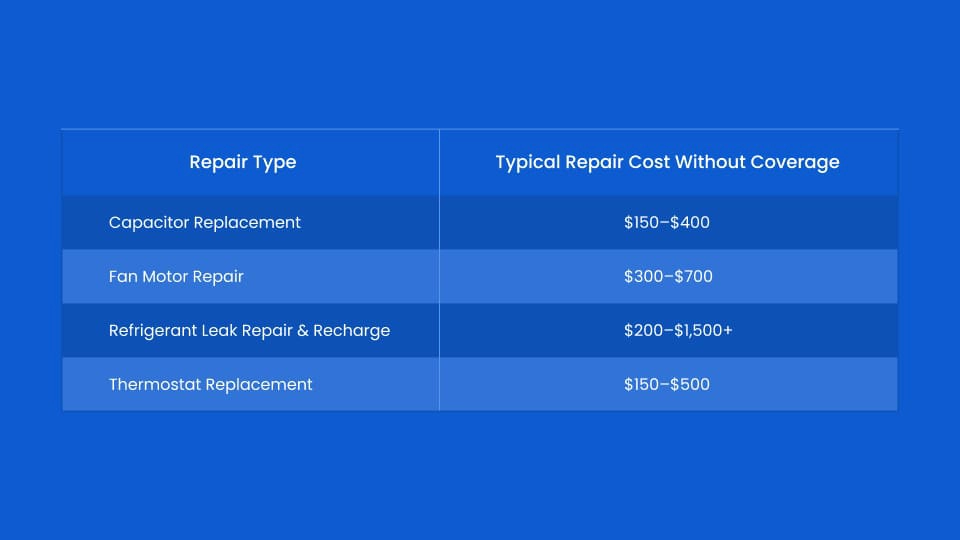 | Repair Type | Typical Repair Cost Without Coverage |
|---|---|
| Capacitor Replacement | \$150–\$400 |
| Fan Motor Repair | \$300–\$700 |
| Refrigerant Leak Repair & Recharge | \$200–\$1,500+ |
| Thermostat Replacement | \$150–\$500 |